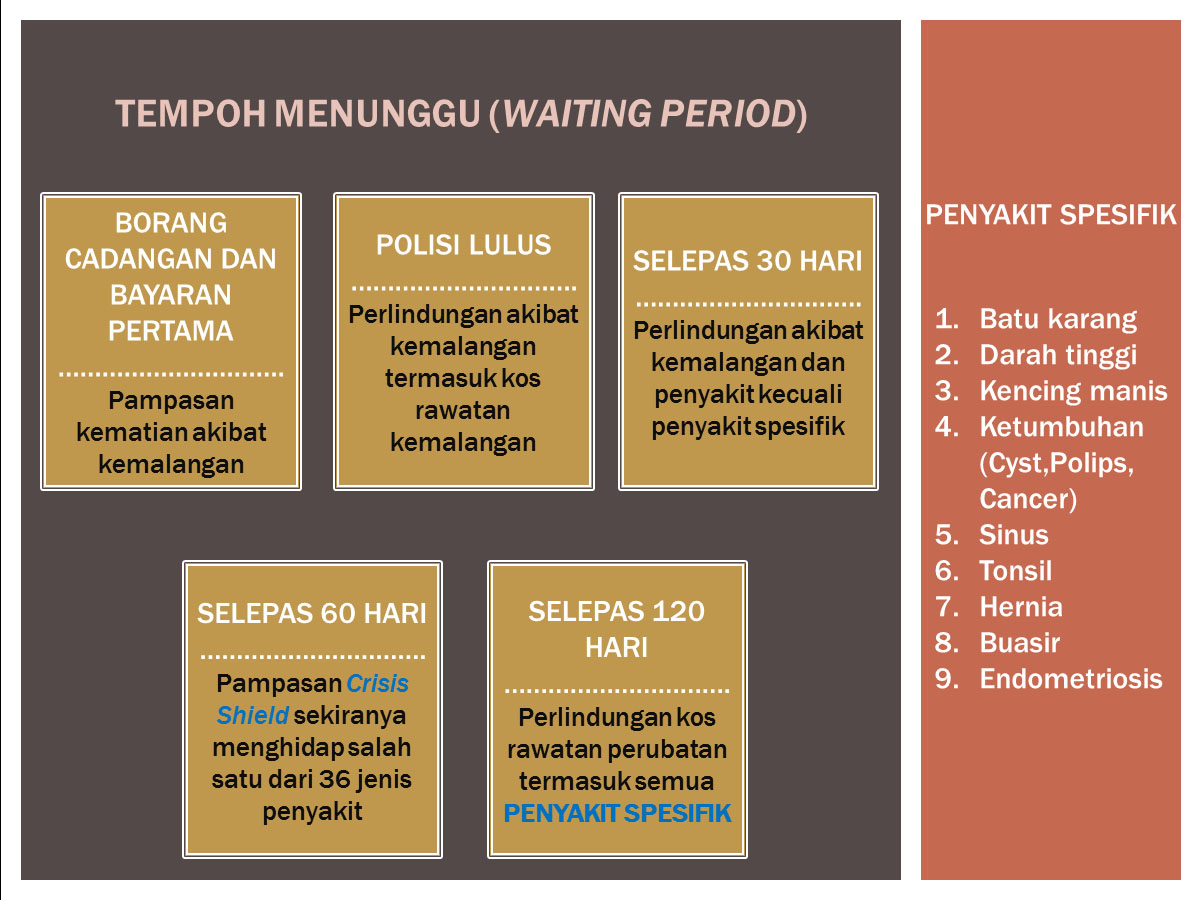 TEMPOH MENUNGGU (WAITING PERIOD)

BORANG CADANGAN DAN BAYARAN PERTAMA
..............................
Pampasan kematian akibat kemalangan

POLISI LULUS
..............................
Perlindungan akibat kemalangan termasuk kos rawatan kemalangan

SELEPAS 30 HARI
..............................
Perlindungan akibat kemalangan dan penyakit kecuali penyakit spesifik

SELEPAS 60 HARI
..............................
Pampasan Crisis Shield sekiranya menghidap salah satu dari 36 jenis penyakit

SELEPAS 120 HARI
..............................
Perlindungan kos rawatan perubatan termasuk semua PENYAKIT SPESIFIK

PENYAKIT SPESIFIK

1. Batu karang
2. Darah tinggi
3. Kencing manis
4. Ketumbuhan (Cyst,Polips, Cancer)
5. Sinus
6. Tonsil
7. Hernia
8. Buasir
9. Endometriosis